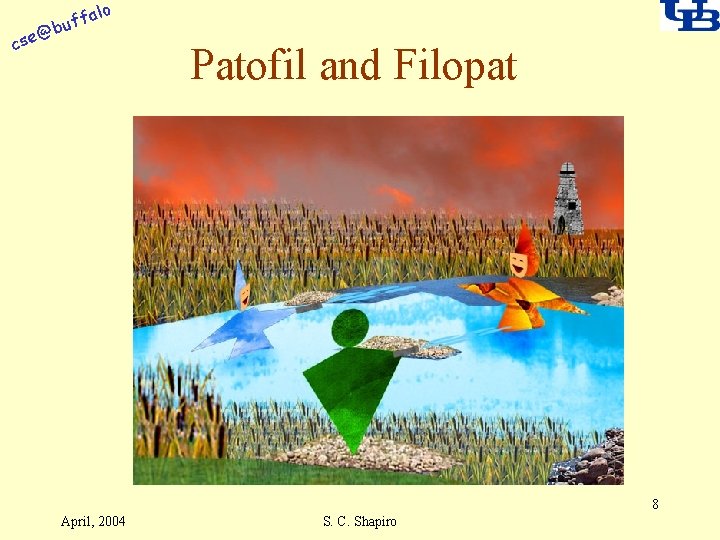 cse@buffalo

UB

Patofil and Filopat

8

April, 2004

S. C. Shapiro